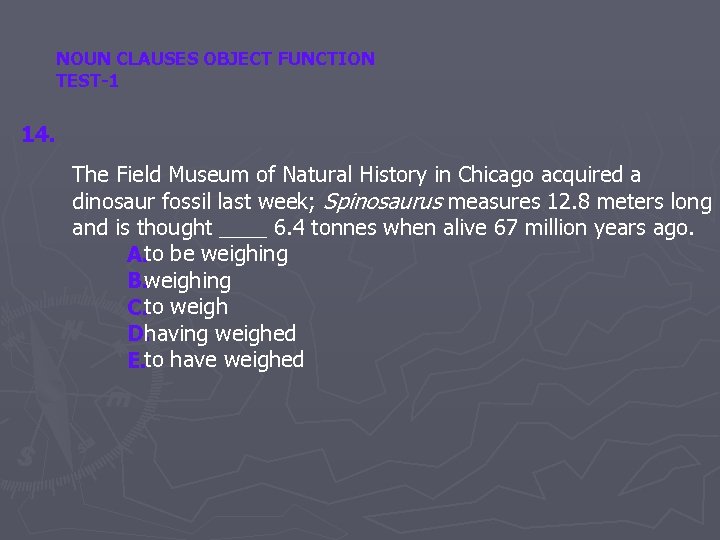 NOUN CLAUSES OBJECT FUNCTION
TEST-1

14.

The Field Museum of Natural History in Chicago acquired a dinosaur fossil last week; Spinosaurus measures 12.8 meters long and is thought ____ 6.4 tonnes when alive 67 million years ago.

A.to be weighing
B.weighing
C.to weigh
D.having weighed
E.to have weighed